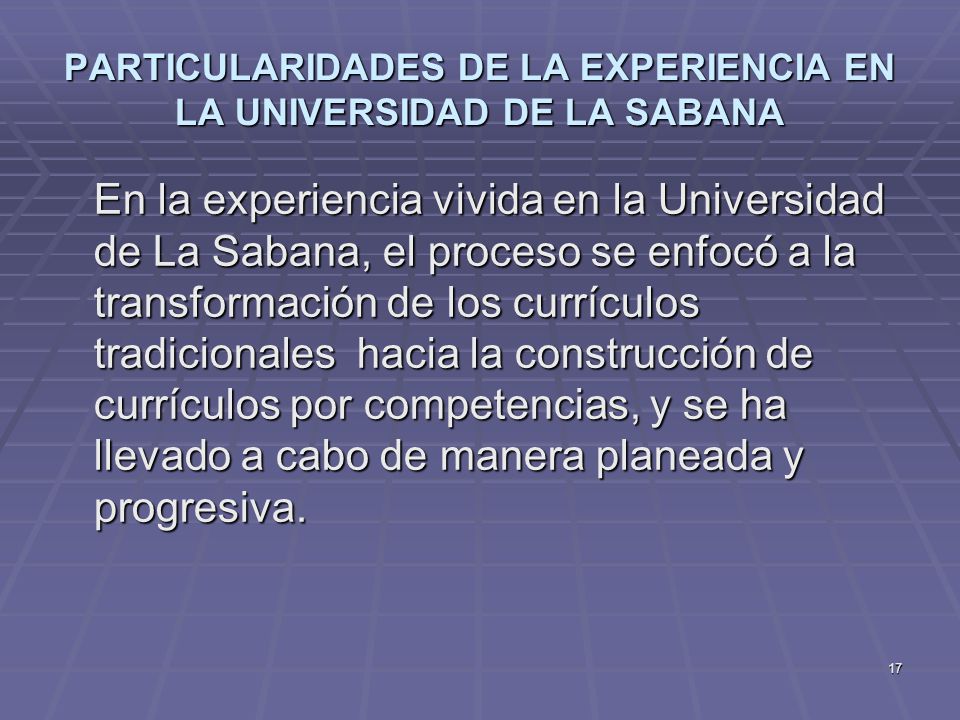 PARTICULARIDADES DE LA EXPERIENCIA EN LA UNIVERSIDAD DE LA SABANA

En la experiencia vivida en la Universidad de La Sabana, el proceso se enfocó a la transformación de los currículos tradicionales hacia la construcción de currículos por competencias, y se ha llevado a cabo de manera planeada y progresiva.

17